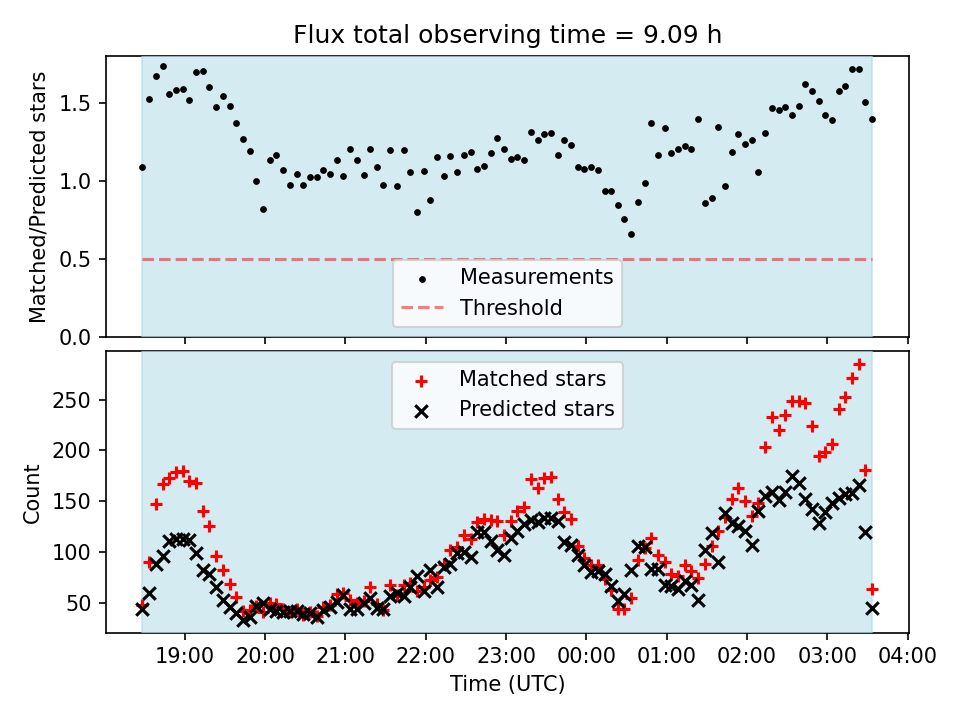 Flux total observing time = 9.09 h

Matched/Predicted stars

1.5
1.0
0.5
0.0

Measurements
Threshold

Matched stars
Predicted stars

Count

250
200
150
100
50

19:00 20:00 21:00 22:00 23:00 00:00 01:00 02:00 03:00 04:00

Time (UTC)